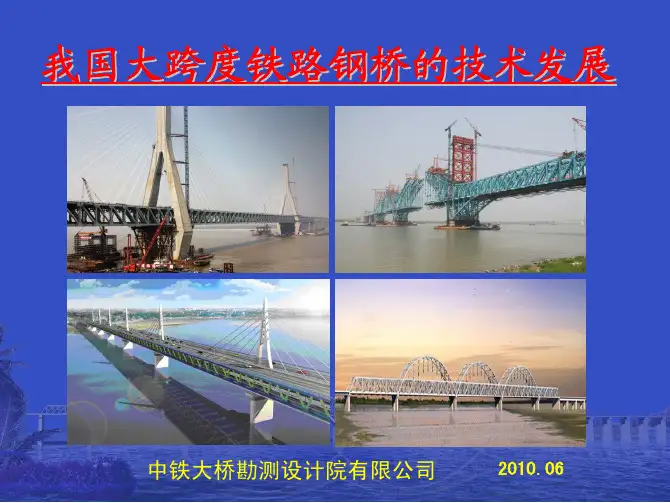 我国大跨度铁路钢桥的技术发展

中铁大桥勘测设计院有限公司 2010.06